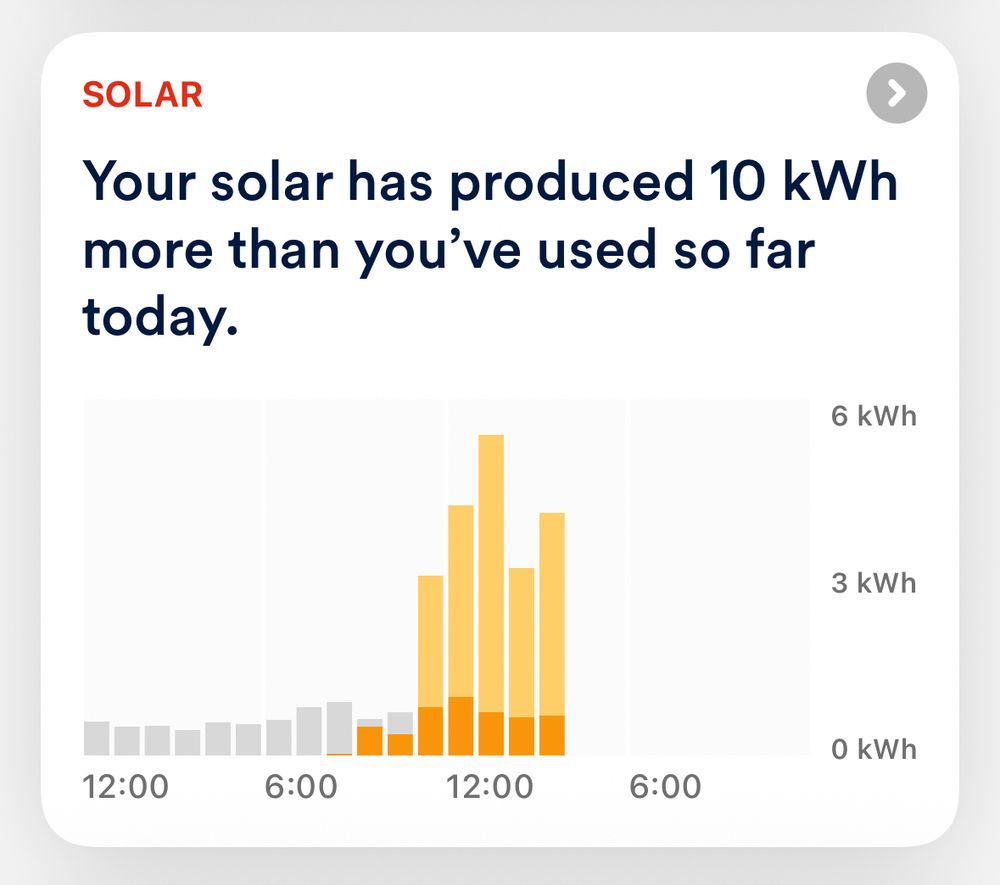 SOLAR

Your solar has produced 10 kWh more than you've used so far today.

6 kWh
3 kWh
0 kWh
12:00
6:00
12:00
6:00